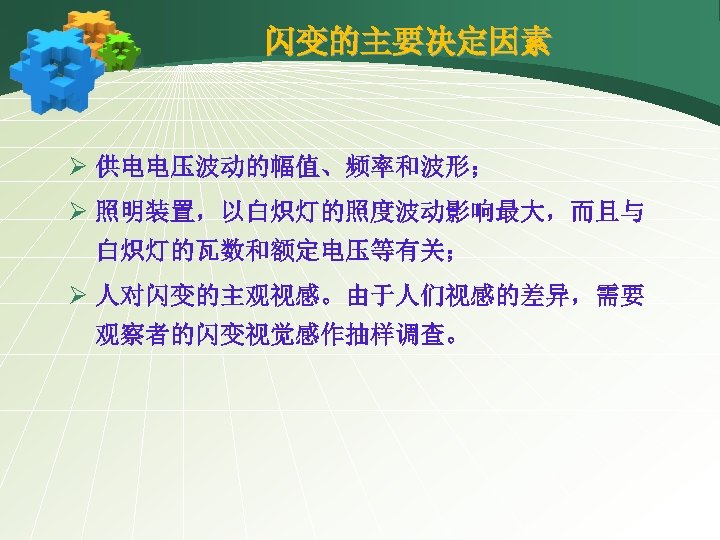 闪变的主要决定因素

➢ 供电电压波动的幅值、频率和波形；

➢ 照明装置，以白炽灯的照度波动影响最大，而且与白炽灯的瓦数和额定电压等有关；

➢ 人对闪变的主观视感。由于人们视感的差异，需要观察者的闪变视觉感作抽样调查。